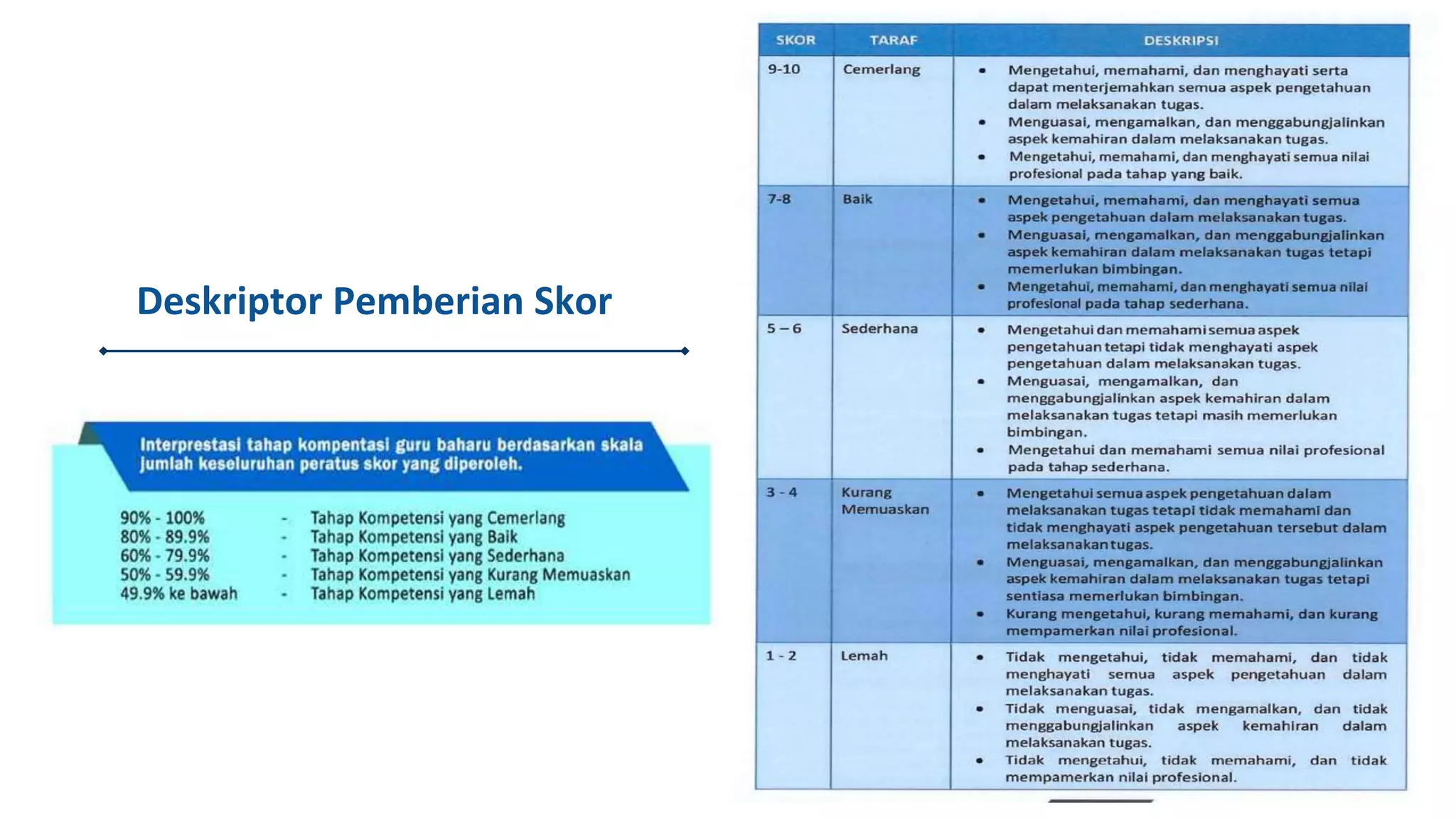 Deskriptor Pemberian Skor

Interprestasi tahap kompentasi guru baharu berdasarkan skala jumlah keseluruhan peratus skor yang diperoleh.

90% - 100% - Tahap Kompetensi yang Cemerlang
80% - 89.9% - Tahap Kompetensi yang Baik
60% - 79.9% - Tahap Kompetensi yang Sederhana
50% - 59.9% - Tahap Kompetensi yang Kurang Memuaskan
49.9% ke bawah - Tahap Kompetensi yang Lemah

| SKOR | TARAF | DESKRIPSI |
|---|---|---|
| 9-10 | Cemerlang | • Mengetahui, memahami, dan menghayati serta dapat menterjemahkan semua aspek pengetahuan dalam melaksanakan tugas. • Menguasai, mengamalkan, dan menggabungjalinkan aspek kemahiran dalam melaksanakan tugas. • Mengetahui, memahami, dan menghayati semua nilai profesional pada tahap yang baik. |
| 7-8 | Baik | • Mengetahui, memahami, dan menghayati semua aspek pengetahuan dalam melaksanakan tugas. • Menguasai, mengamalkan, dan menggabungjalinkan aspek kemahiran dalam melaksanakan tugas tetapi memerlukan bimbingan. • Mengetahui, memahami, dan menghayati semua nilai profesional pada tahap sederhana. |
| 5 – 6 | Sederhana | • Mengetahui dan memahami semua aspek pengetahuan tetapi tidak menghayati aspek pengetahuan dalam melaksanakan tugas. • Menguasai, mengamalkan, dan menggabungjalinkan aspek kemahiran dalam melaksanakan tugas tetapi masih memerlukan bimbingan. • Mengetahui dan memahami semua nilai profesional pada tahap sederhana. |
| 3 - 4 | Kurang Memuaskan | • Mengetahui semua aspek pengetahuan dalam melaksanakan tugas tetapi tidak memahami dan tidak menghayati aspek pengetahuan tersebut dalam melaksanakan tugas. • Menguasai, mengamalkan, dan menggabungjalinkan aspek kemahiran dalam melaksanakan tugas tetapi sentiasa memerlukan bimbingan. • Kurang mengetahui, kurang memahami, dan kurang mempamerkan nilai profesional. |
| 1 - 2 | Lemah | • Tidak mengetahui, tidak memahami, dan tidak menghayati semua aspek pengetahuan dalam melaksanakan tugas. • Tidak menguasai, tidak mengamalkan, dan tidak menggabungjalinkan aspek kemahiran dalam melaksanakan tugas. • Tidak mengetahui, tidak memahami, dan tidak mempamerkan nilai profesional. |